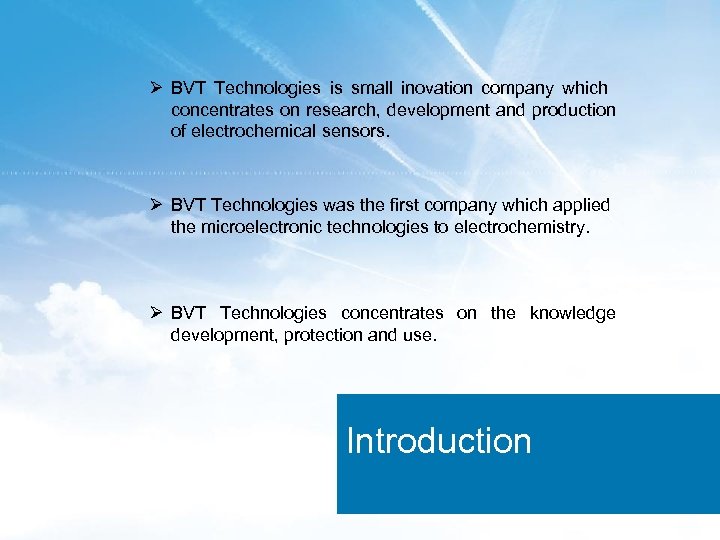 ➢ BVT Technologies is small inovation company which concentrates on research, development and production of electrochemical sensors.

➢ BVT Technologies was the first company which applied the microelectronic technologies to electrochemistry.

➢ BVT Technologies concentrates on the knowledge development, protection and use.

Introduction